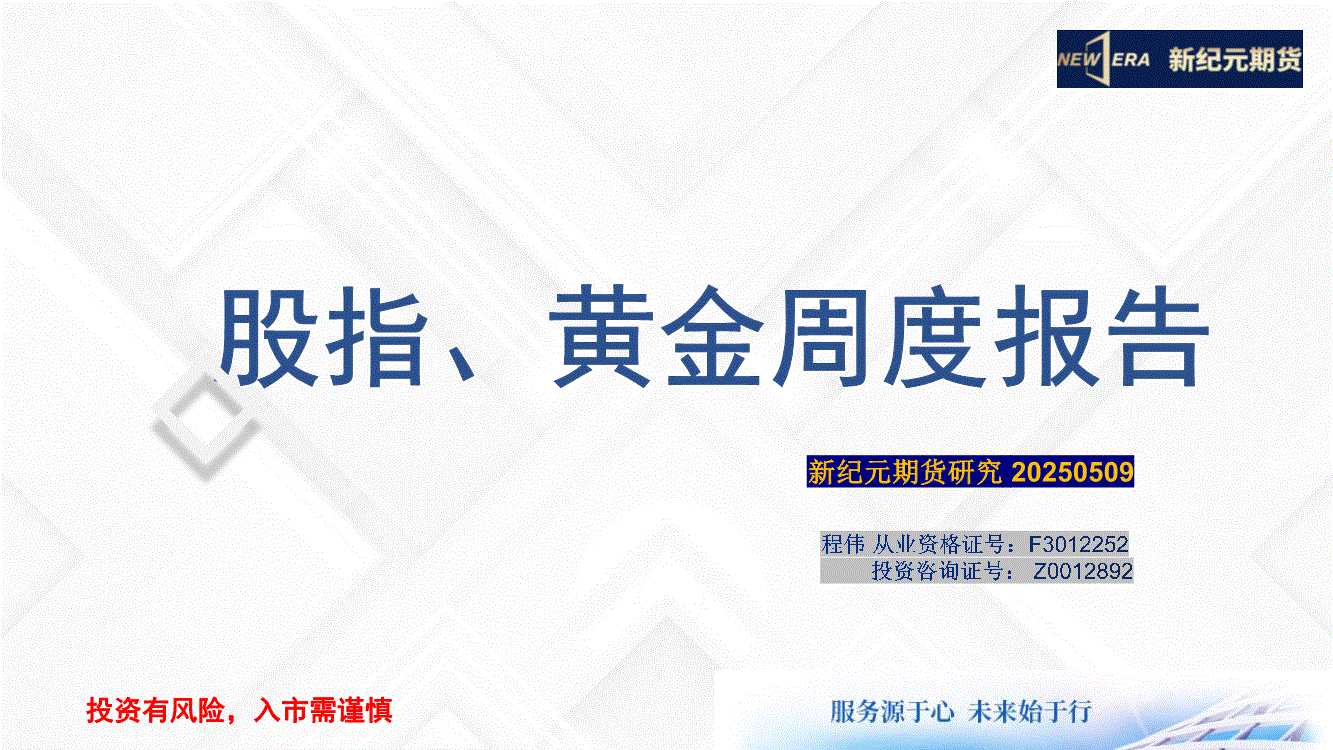 NEW ERA 新纪元期货

股指、黄金周度报告

新纪元期货研究 20250509

程伟 从业资格证号：F3012252
投资咨询证号： Z0012892

投资有风险，入市需谨慎

服务源于心 未来始于行